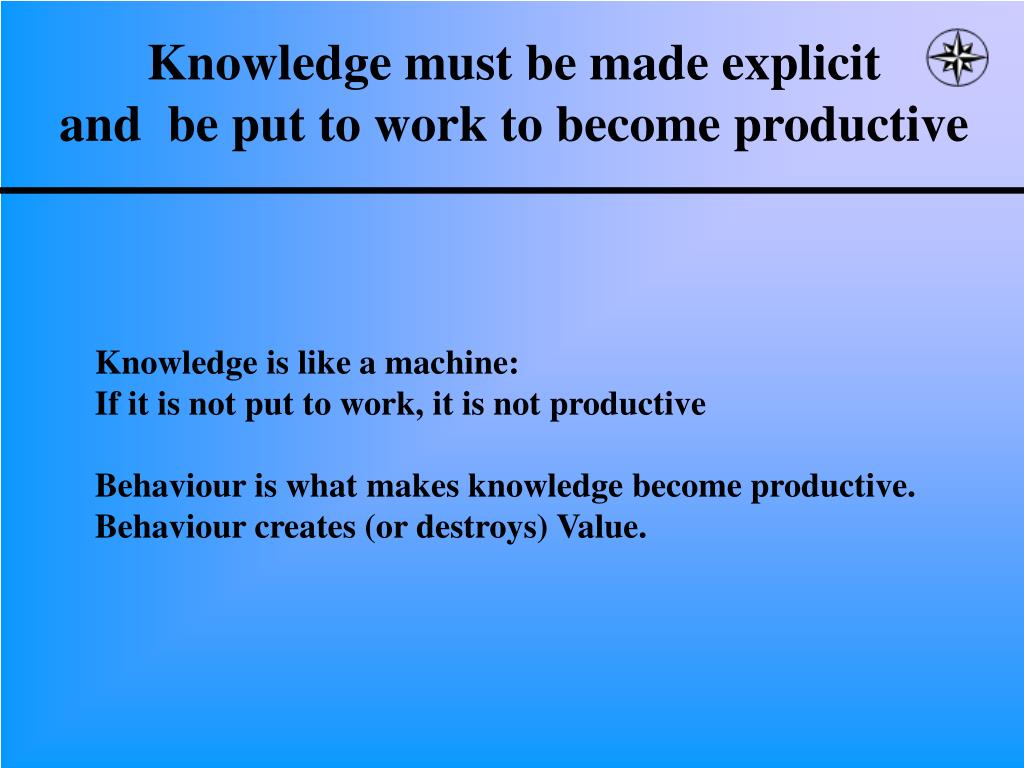 Knowledge must be made explicit and be put to work to become productive

Knowledge is like a machine:
If it is not put to work, it is not productive

Behaviour is what makes knowledge become productive.
Behaviour creates (or destroys) Value.